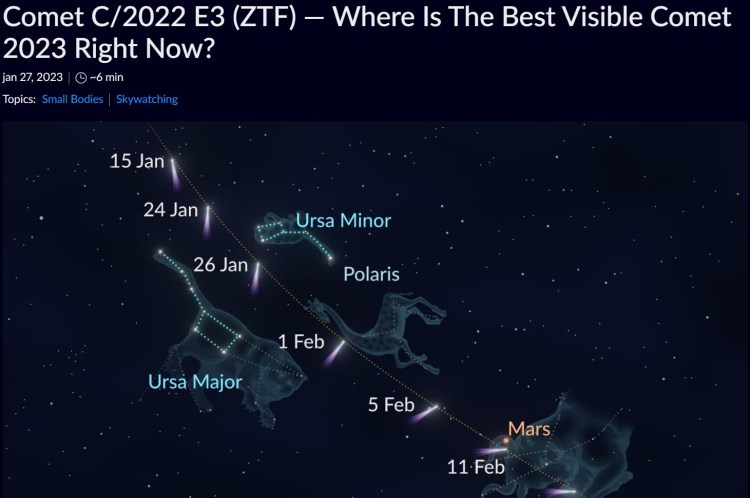 Comet C/2022 E3 (ZTF) — Where Is The Best Visible Comet 2023 Right Now?

jan 27, 2023 | ~6 min

Topics: Small Bodies | Skywatching

15 Jan

24 Jan

Ursa Minor

26 Jan

Polaris

1 Feb

Ursa Major

5 Feb

Mars

11 Feb